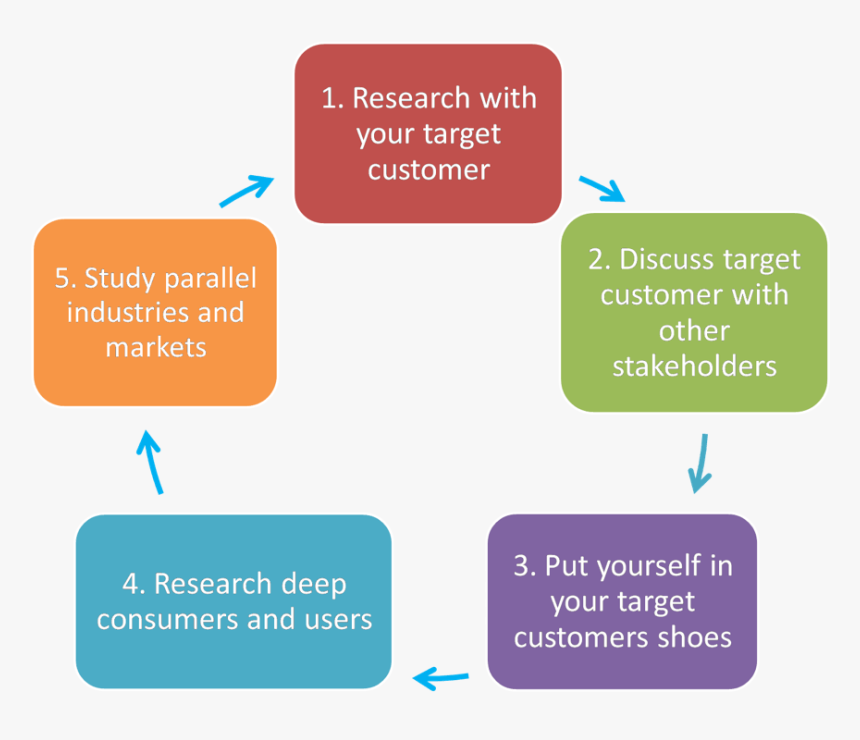 1. Research with your target customer

2. Discuss target customer with other stakeholders

3. Put yourself in your target customers shoes

4. Research deep consumers and users

5. Study parallel industries and markets